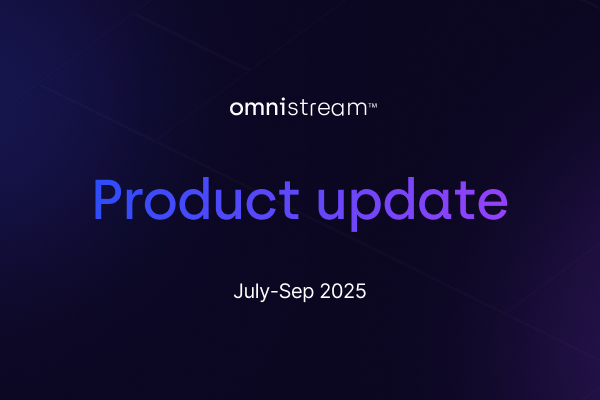 omnistream™

Product update

July-Sep 2025